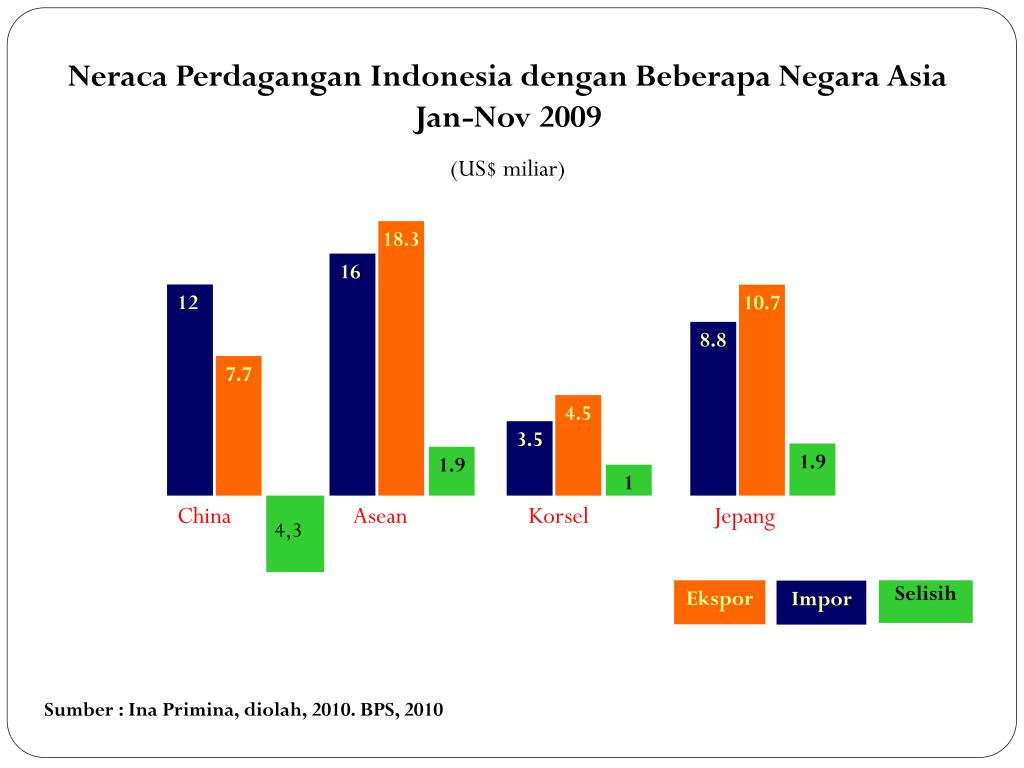 Neraca Perdagangan Indonesia dengan Beberapa Negara Asia Jan-Nov 2009

(US$ miliar)

12
7.7
4,3
China

16
18.3
1.9
Asean

3.5
4.5
1
Korsel

8.8
10.7
1.9
Jepang

Ekspor
Impor
Selisih

Sumber : Ina Primina, diolah, 2010. BPS, 2010